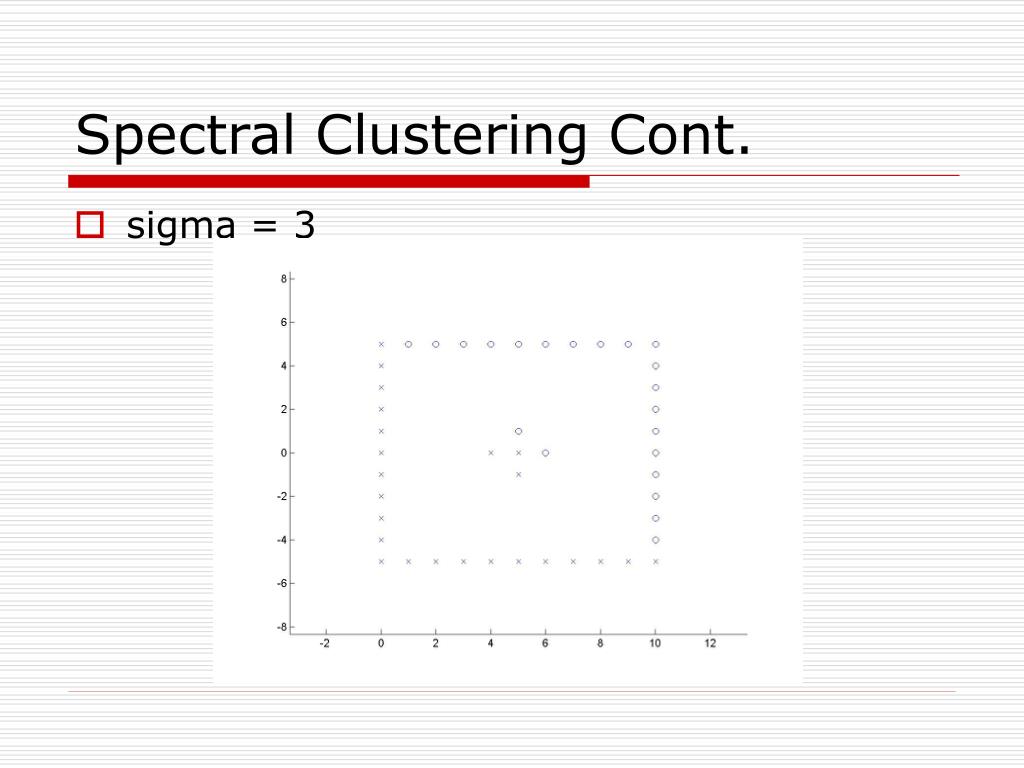 Spectral Clustering Cont.

sigma = 3

8
6
4
2
0
-2
-4
-6
-8

-2
0
2
4
6
8
10
12